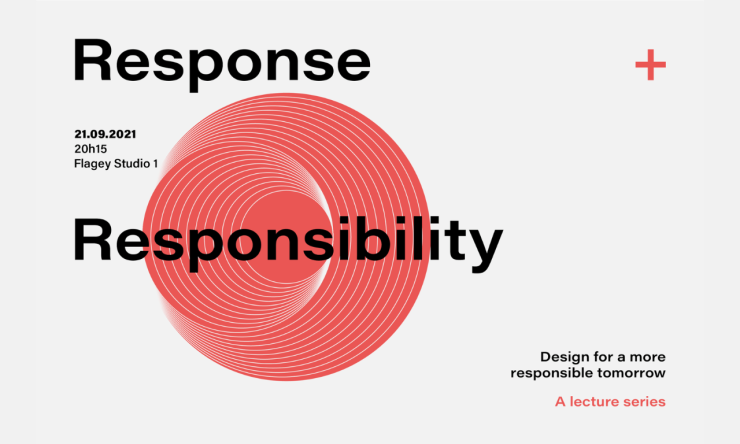 Response

+

21.09.2021
20h15
Flagey Studio 1

Responsibility

Design for a more responsible tomorrow

A lecture series